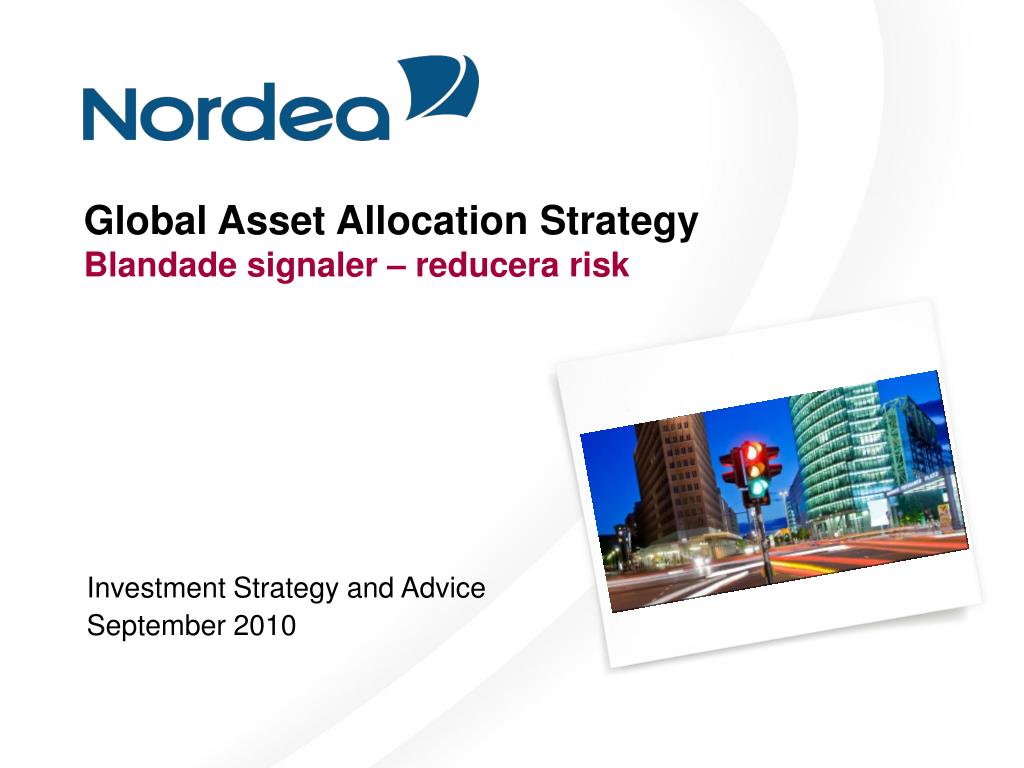 Nordea

Global Asset Allocation Strategy
Blandade signaler – reducera risk

Investment Strategy and Advice
September 2010